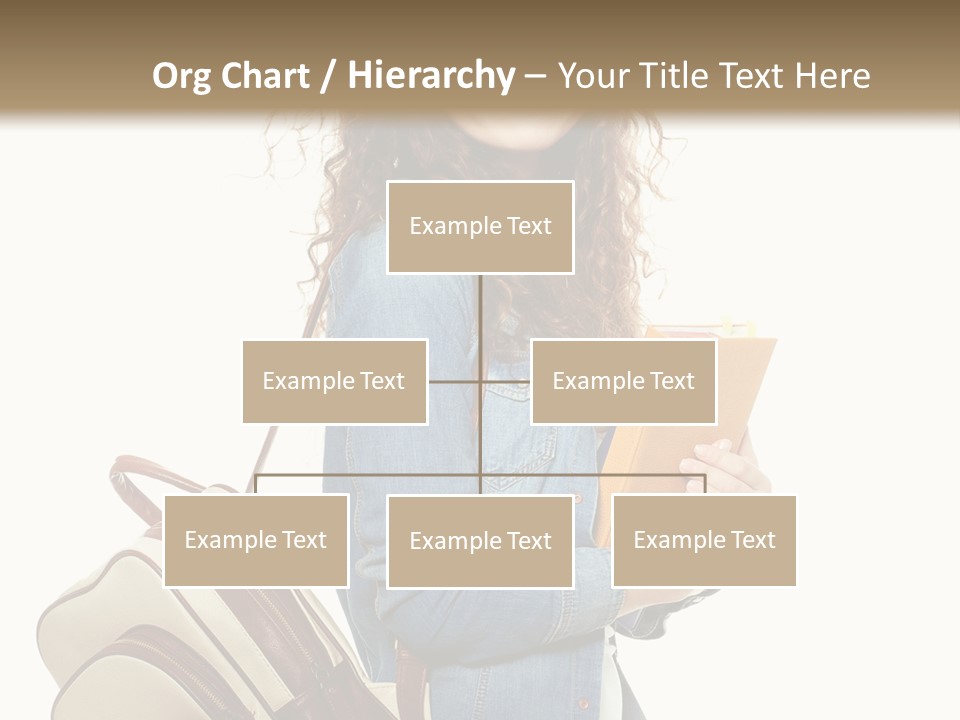 Org Chart / Hierarchy – Your Title Text Here

Example Text

Example Text

Example Text

Example Text

Example Text

Example Text